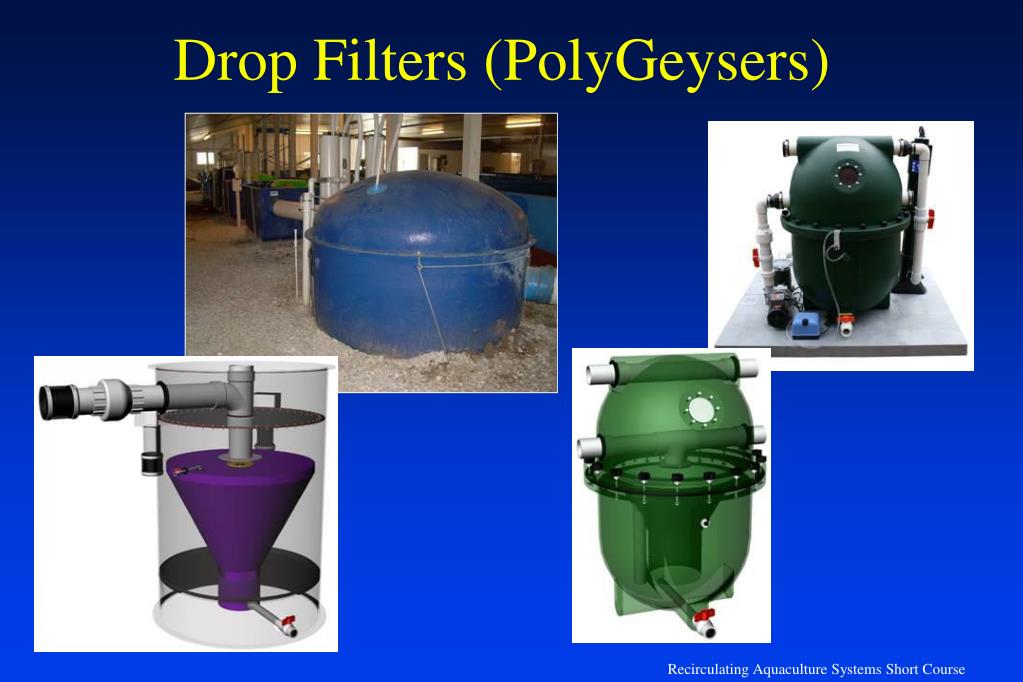 Drop Filters (PolyGeysers)

Recirculating Aquaculture Systems Short Course